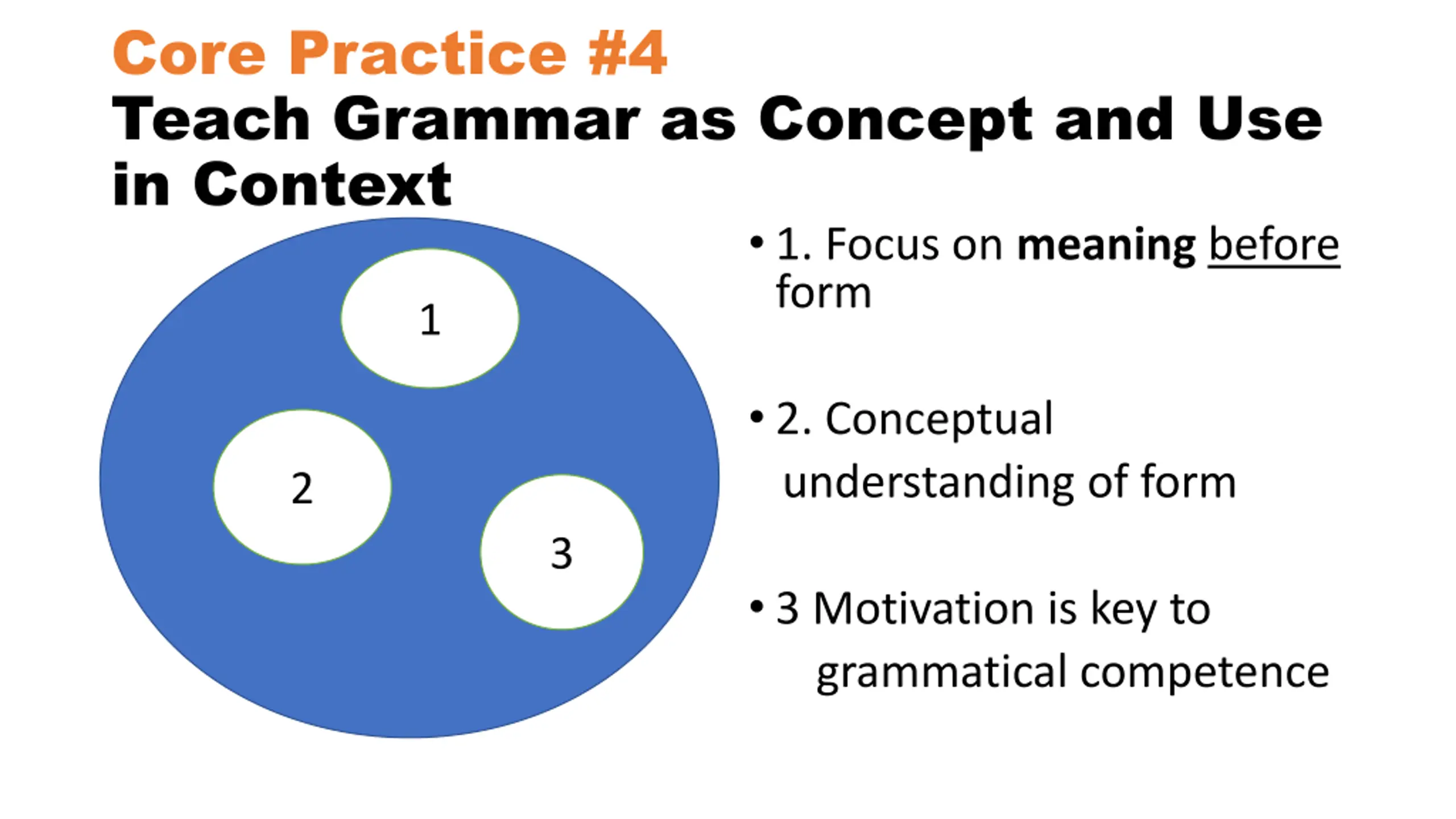 Core Practice #4
Teach Grammar as Concept and Use in Context

1

2

3

• 1. Focus on meaning before form

• 2. Conceptual understanding of form

• 3 Motivation is key to grammatical competence